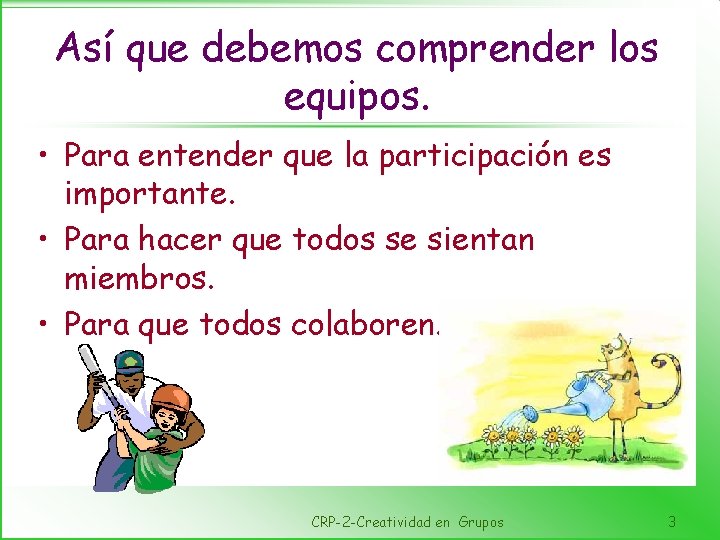 Así que debemos comprender los equipos.

• Para entender que la participación es importante.
• Para hacer que todos se sientan miembros.
• Para que todos colaboren.

CRP-2-Creatividad en Grupos

3